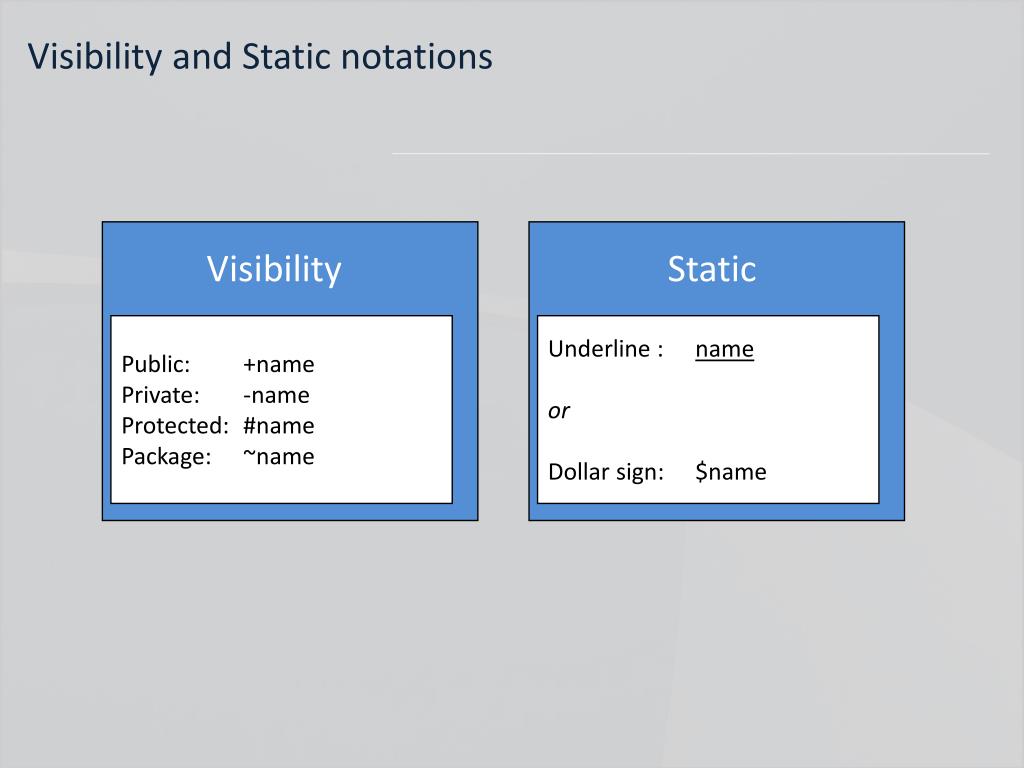 Visibility and Static notations

Visibility

Public: +name
Private: -name
Protected: #name
Package: ~name

Static

Underline : name

or

Dollar sign: \$name